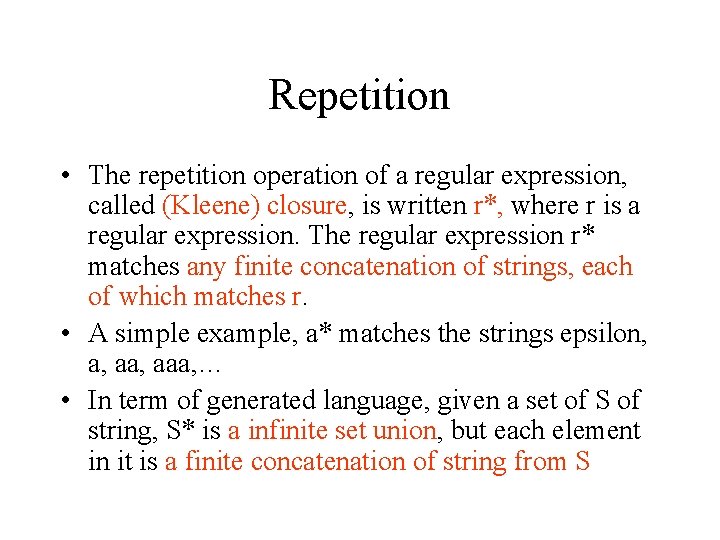 Repetition

• The repetition operation of a regular expression, called (Kleene) closure, is written r*, where r is a regular expression. The regular expression r* matches any finite concatenation of strings, each of which matches r.

• A simple example, a* matches the strings epsilon, a, aa, aaa,…

• In term of generated language, given a set of S of string, S* is a infinite set union, but each element in it is a finite concatenation of string from S